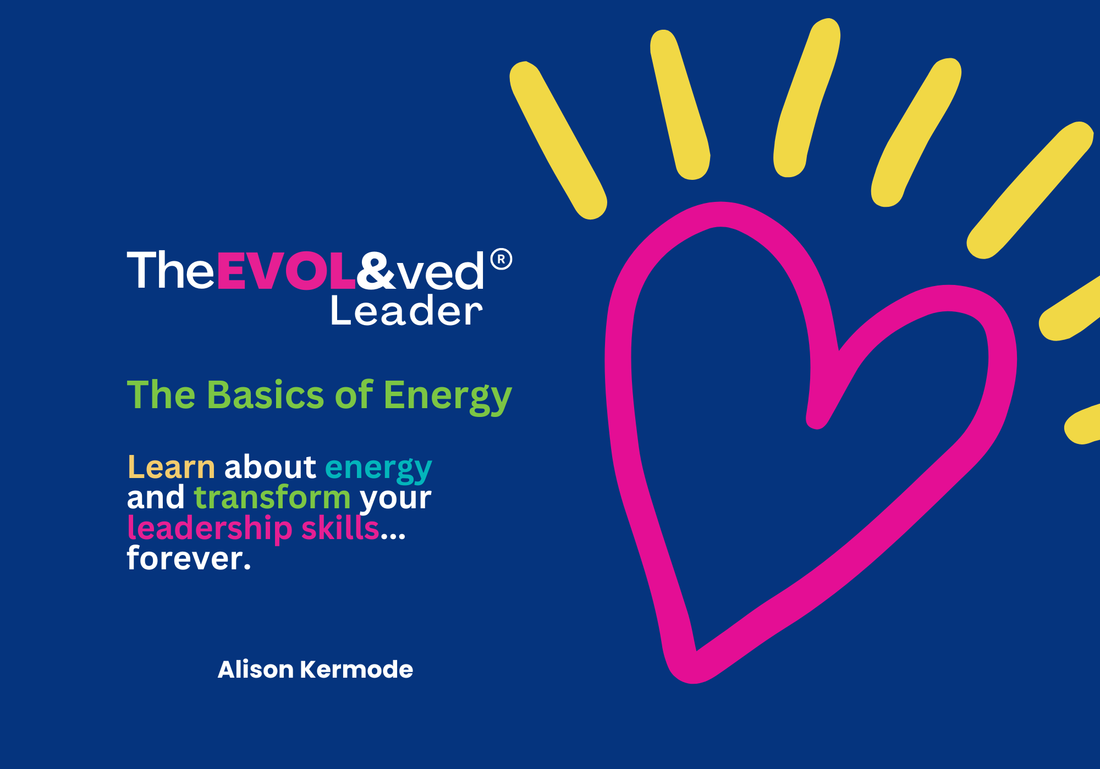 TheEVOL&ved®
Leader

The Basics of Energy

Learn about energy and transform your leadership skills... forever.

Alison Kermode